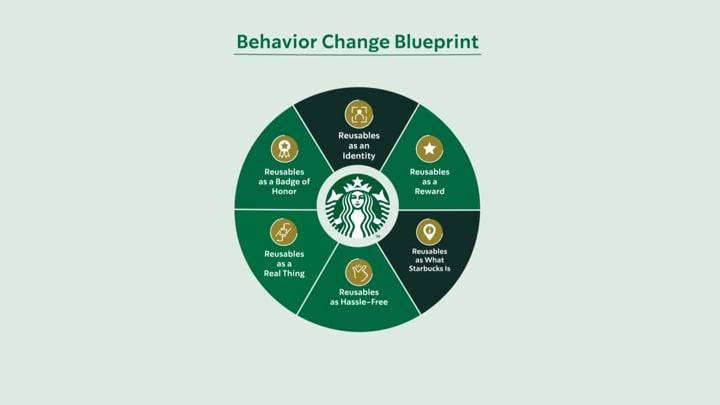 Behavior Change Blueprint

Reusables as an Identity

Reusables as a Reward

Reusables as What Starbucks Is

Reusables as Hassle-Free

Reusables as a Real Thing

Reusables as a Badge of Honor

TM